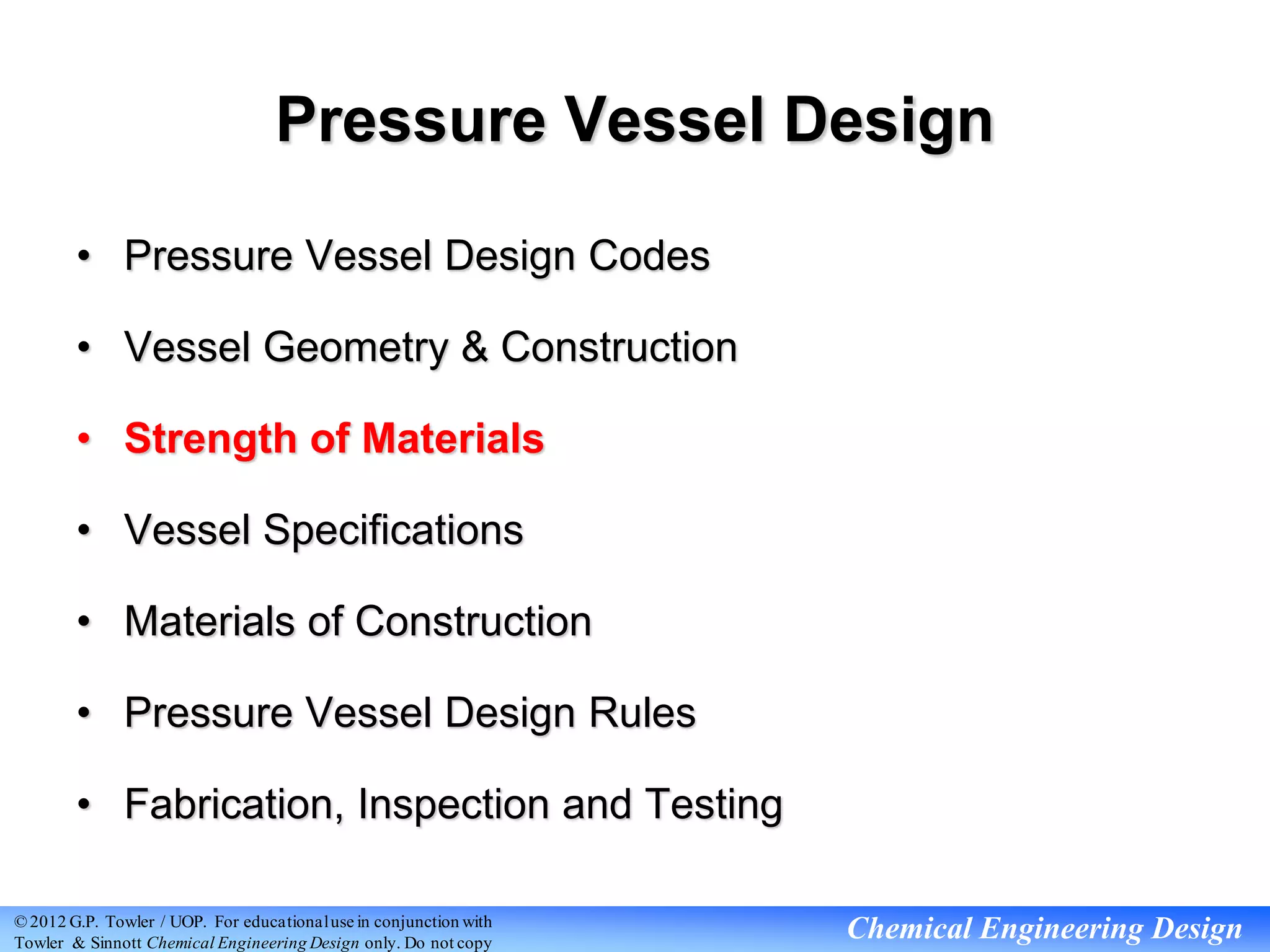 Pressure Vessel Design

• Pressure Vessel Design Codes
• Vessel Geometry & Construction
• Strength of Materials
• Vessel Specifications
• Materials of Construction
• Pressure Vessel Design Rules
• Fabrication, Inspection and Testing

© 2012 G.P. Towler / UOP. For educational use in conjunction with Towler & Sinnott Chemical Engineering Design only. Do not copy

Chemical Engineering Design